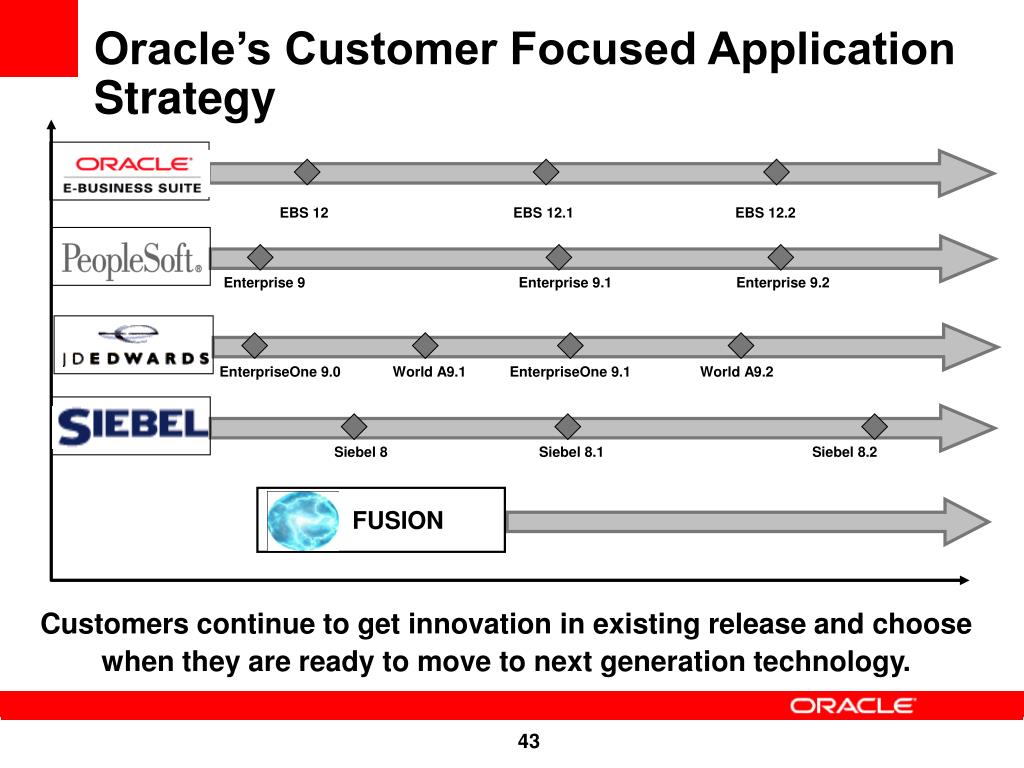 Oracle's Customer Focused Application Strategy

ORACLE®
E-BUSINESS SUITE

EBS 12

EBS 12.1

EBS 12.2

PeopleSoft®

Enterprise 9

Enterprise 9.1

Enterprise 9.2

JDEDWARDS

EnterpriseOne 9.0

World A9.1

EnterpriseOne 9.1

World A9.2

SIEBEL

Siebel 8

Siebel 8.1

Siebel 8.2

FUSION

Customers continue to get innovation in existing release and choose when they are ready to move to next generation technology.

ORACLE

43